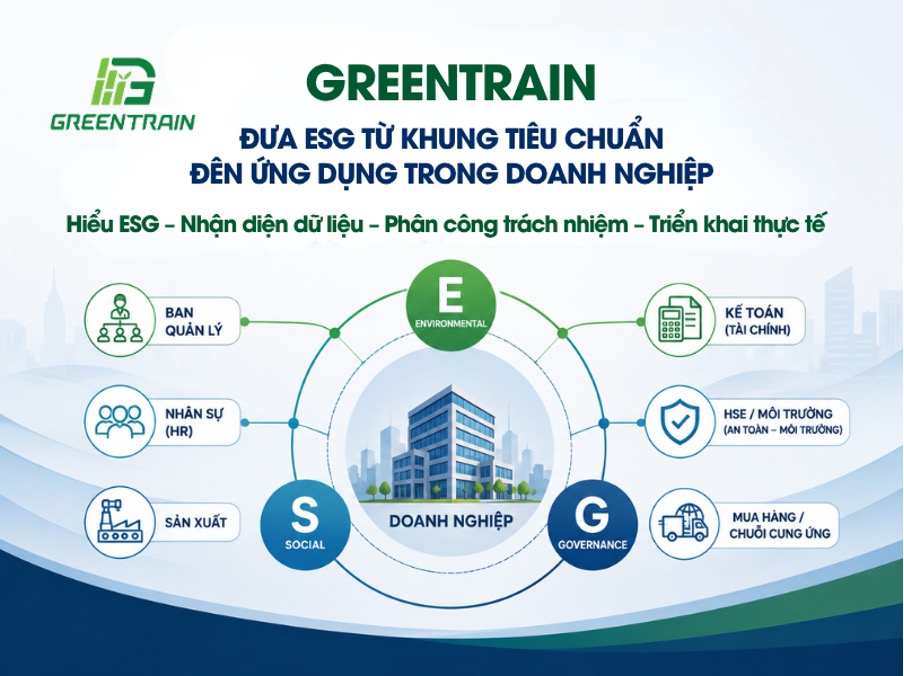 GREENTRAIN

GREENTRAIN

ĐƯA ESG TỪ KHUNG TIÊU CHUẨN ĐÊN ỨNG DỤNG TRONG DOANH NGHIỆP

Hiểu ESG – Nhận diện dữ liệu – Phân công trách nhiệm – Triển khai thực tế

BAN QUẢN LÝ

NHÂN SỰ (HR)

SẢN XUẤT

E ENVIRONMENTAL

DOANH NGHIỆP

S SOCIAL

G GOVERNANCE

KẾ TOÁN (TÀI CHÍNH)

HSE / MÔI TRƯỜNG (AN TOÀN – MÔI TRƯỜNG)

MUA HÀNG / CHUỖI CUNG ỨNG